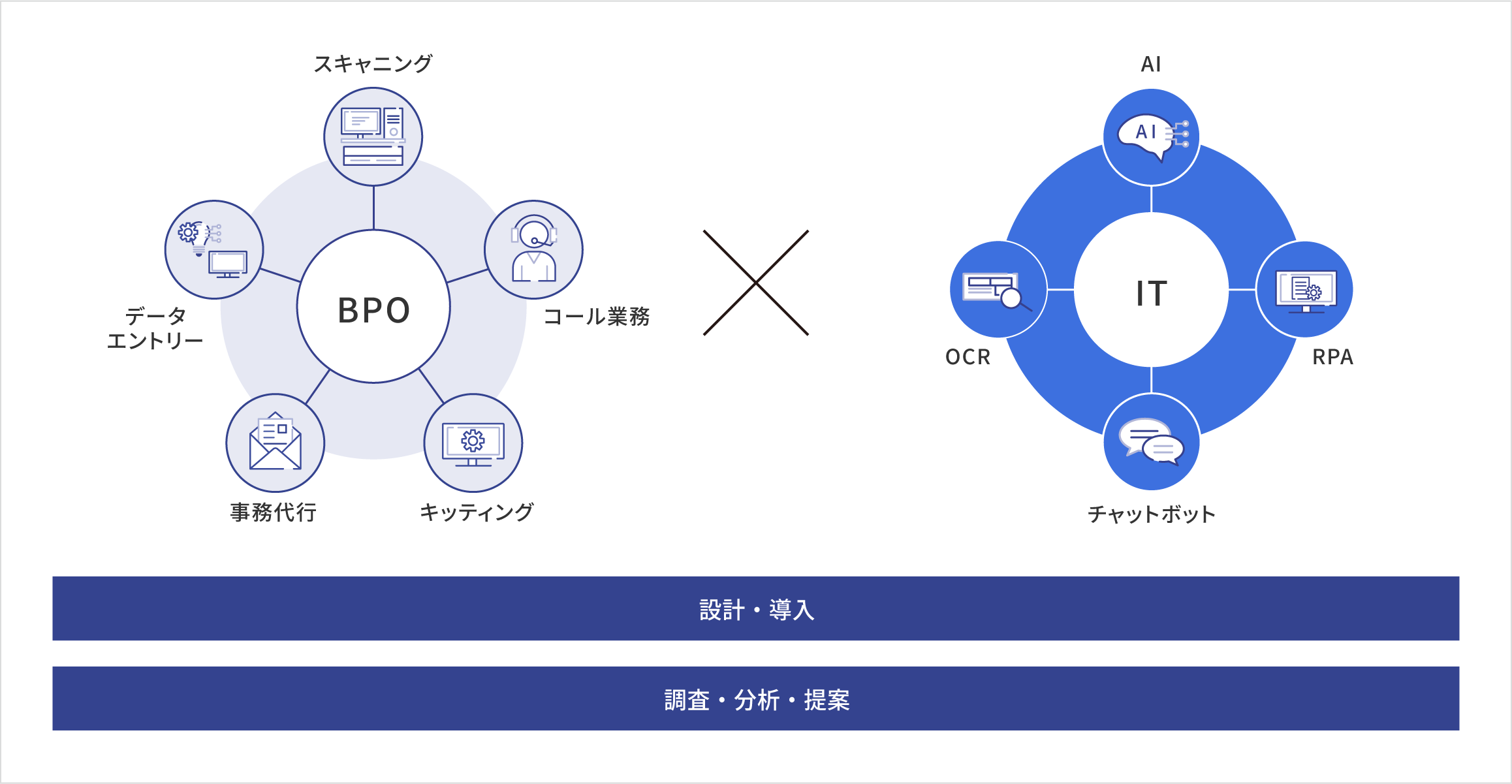 スキャニング

データ
エントリー

BPO

コール業務

事務代行

キッティング

AI

AI

OCR

IT

RPA

チャットボット

設計・導入

調査・分析・提案